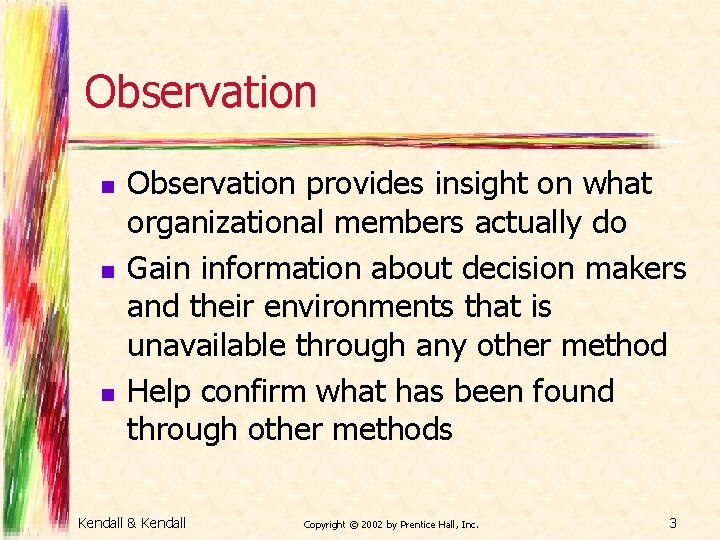 Observation

- Observation provides insight on what organizational members actually do
- Gain information about decision makers and their environments that is unavailable through any other method
- Help confirm what has been found through other methods

Kendall & Kendall

Copyright © 2002 by Prentice Hall, Inc.

3